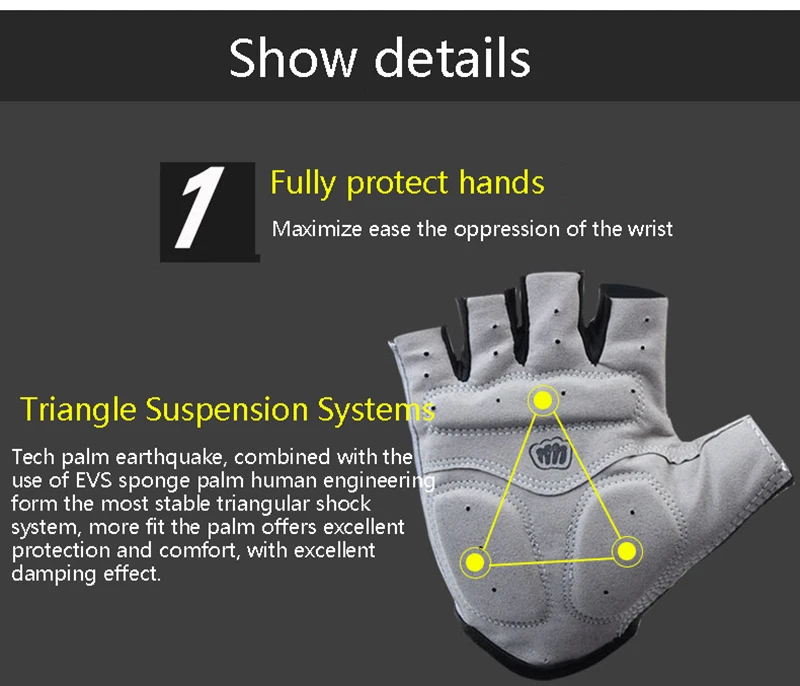 Show details

1

Fully protect hands

Maximize ease the oppression of the wrist

Triangle Suspension Systems

Tech palm earthquake, combined with the use of EVS sponge palm human engineering form the most stable triangular shock system, more fit the palm offers excellent protection and comfort, with excellent damping effect.